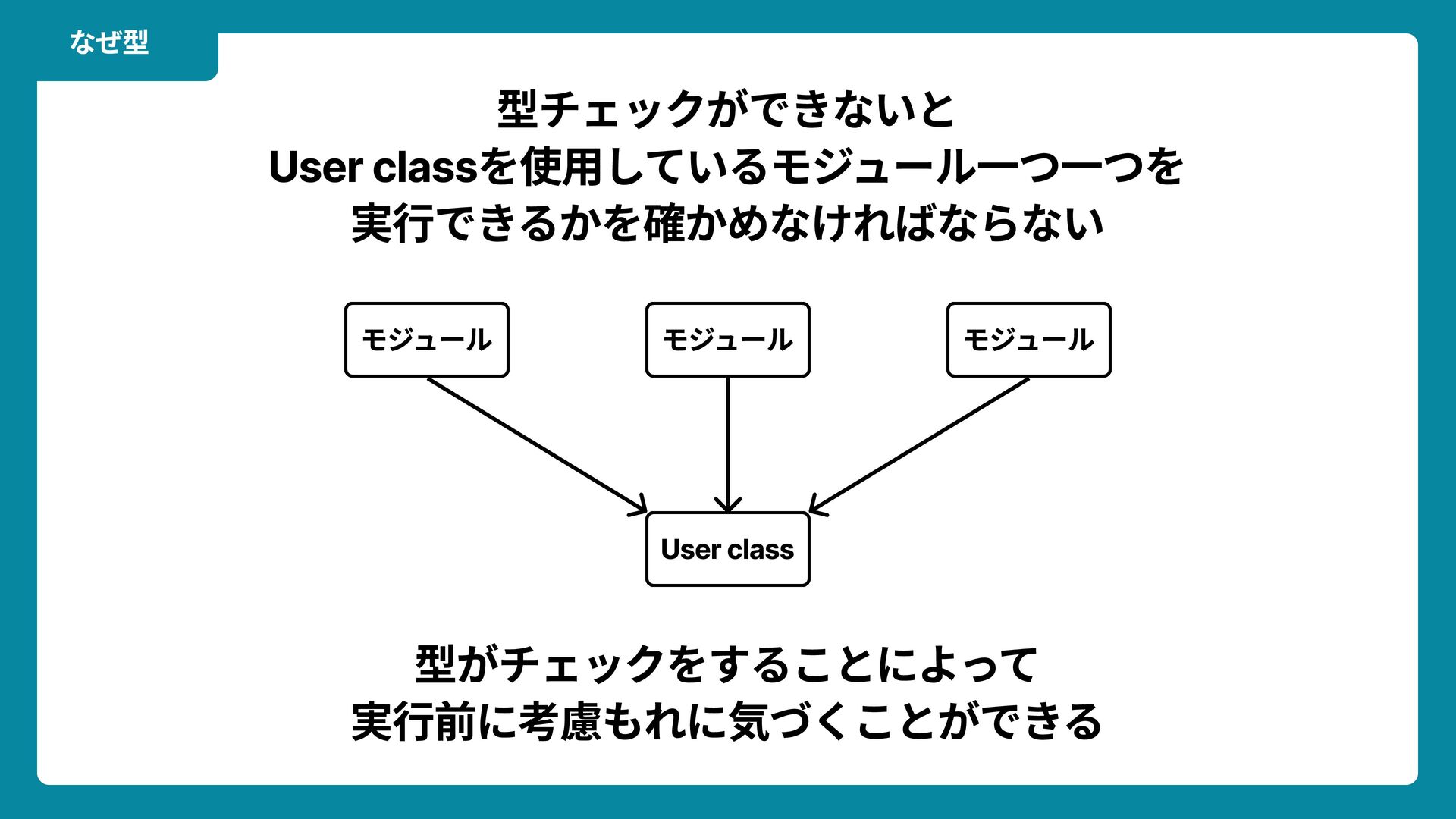 なぜ型

型チェックができないと
User classを使用しているモジュール一つ一つを
実行できるかを確かめなければならない

モジュール

モジュール

モジュール

User class

型がチェックをすることによって
実行前に考慮もれに気づくことができる